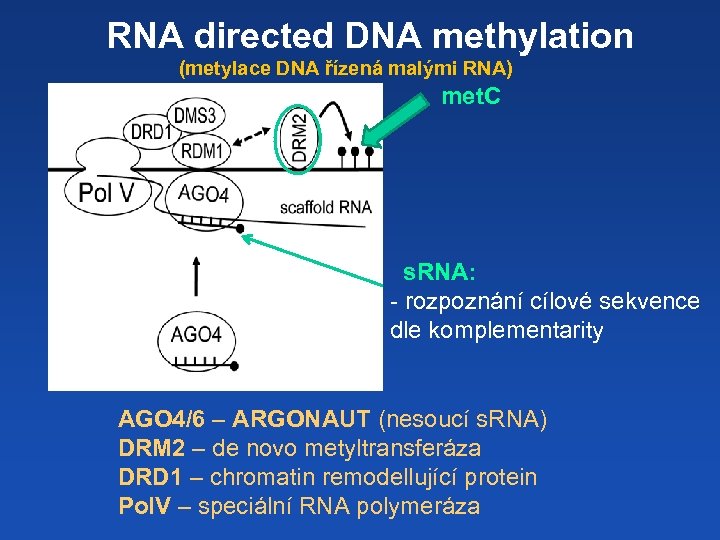 RNA directed DNA methylation
(metylace DNA řízená malými RNA)

metC

DMS3
DRD1
RDM1
DRM2
Pol V
AGO4
scaffold RNA
AGO4

sRNA:
- rozpoznání cílové sekvence dle komplementarity

AGO4/6 – ARGONAUT (nesoucí sRNA)
DRM2 – de novo metyltransferáza
DRD1 – chromatin remodellující protein
PolV – speciální RNA polymeráza